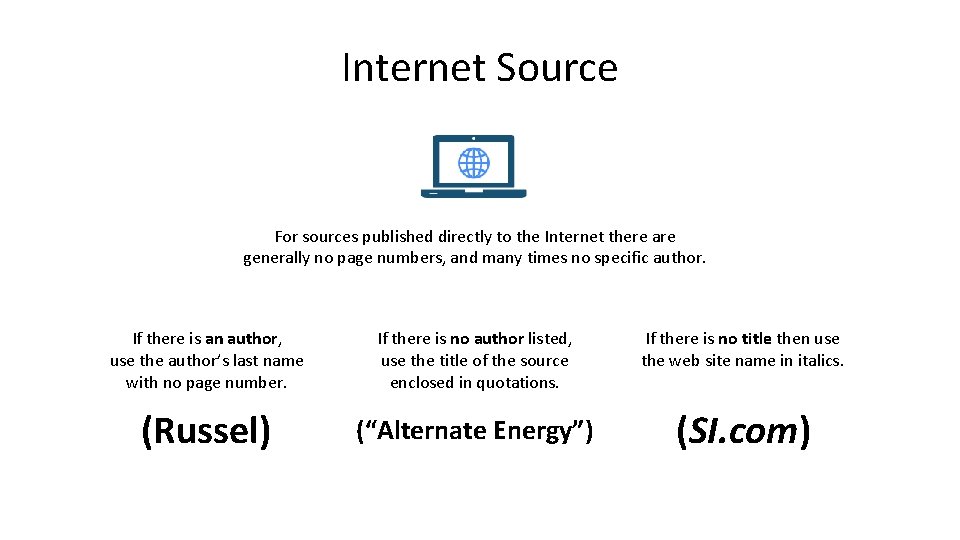 Internet Source

For sources published directly to the Internet there are generally no page numbers, and many times no specific author.

If there is an author, use the author's last name with no page number.

(Russel)

If there is no author listed, use the title of the source enclosed in quotations.

("Alternate Energy")

If there is no title then use the web site name in italics.

(SI.com)